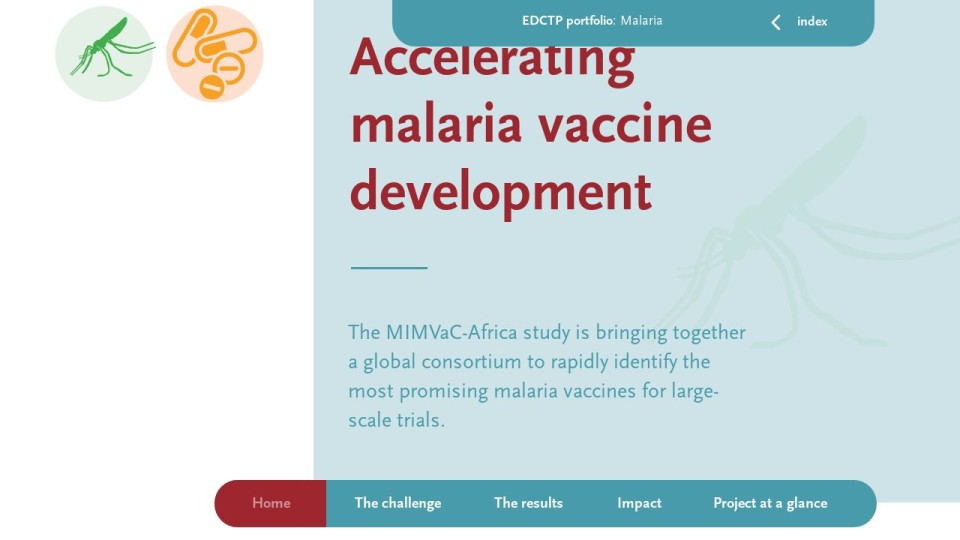 EDCTP portfolio: Malaria

index

Accelerating malaria vaccine development

The MIMVaC-Africa study is bringing together a global consortium to rapidly identify the most promising malaria vaccines for large-scale trials.

Home
The challenge
The results
Impact
Project at a glance